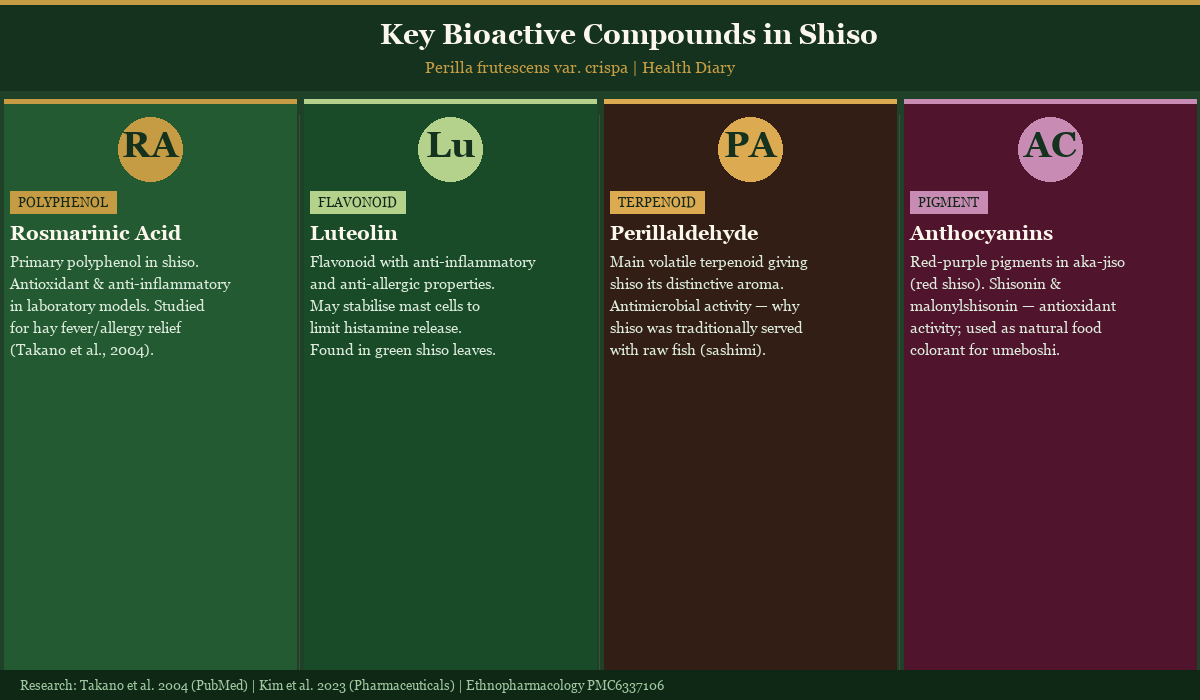 Key Bioactive Compounds in Shiso

Perilla frutescens var. crispa | Health Diary

RA

POLYPHENOL

Rosmarinic Acid

Primary polyphenol in shiso. Antioxidant & anti-inflammatory in laboratory models. Studied for hay fever/allergy relief (Takano et al., 2004).

Lu

FLAVONOID

Luteolin

Flavonoid with anti-inflammatory and anti-allergic properties. May stabilise mast cells to limit histamine release. Found in green shiso leaves.

PA

TERPENOID

Perillaldehyde

Main volatile terpenoid giving shiso its distinctive aroma. Antimicrobial activity — why shiso was traditionally served with raw fish (sashimi).

AC

PIGMENT

Anthocyanins

Red-purple pigments in aka-jiso (red shiso). Shisonin & malonylshisonin — antioxidant activity; used as natural food colorant for umeboshi.

Research: Takano et al. 2004 (PubMed) | Kim et al. 2023 (Pharmaceuticals) | Ethnopharmacology PMC6337106